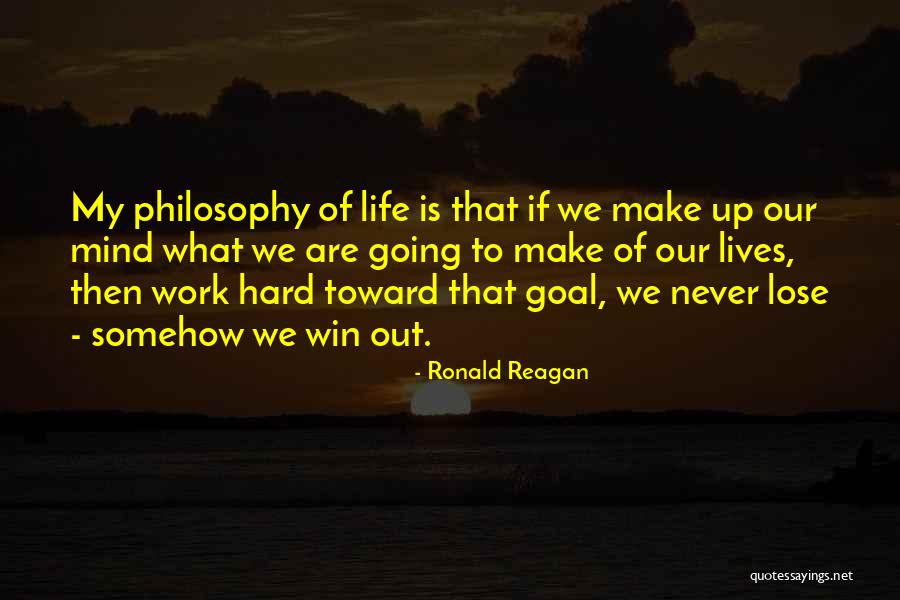 My philosophy of life is that if we make up our mind what we are going to make of our lives, then work hard toward that goal, we never lose - somehow we win out.

- Ronald Reagan

quotessayings.net